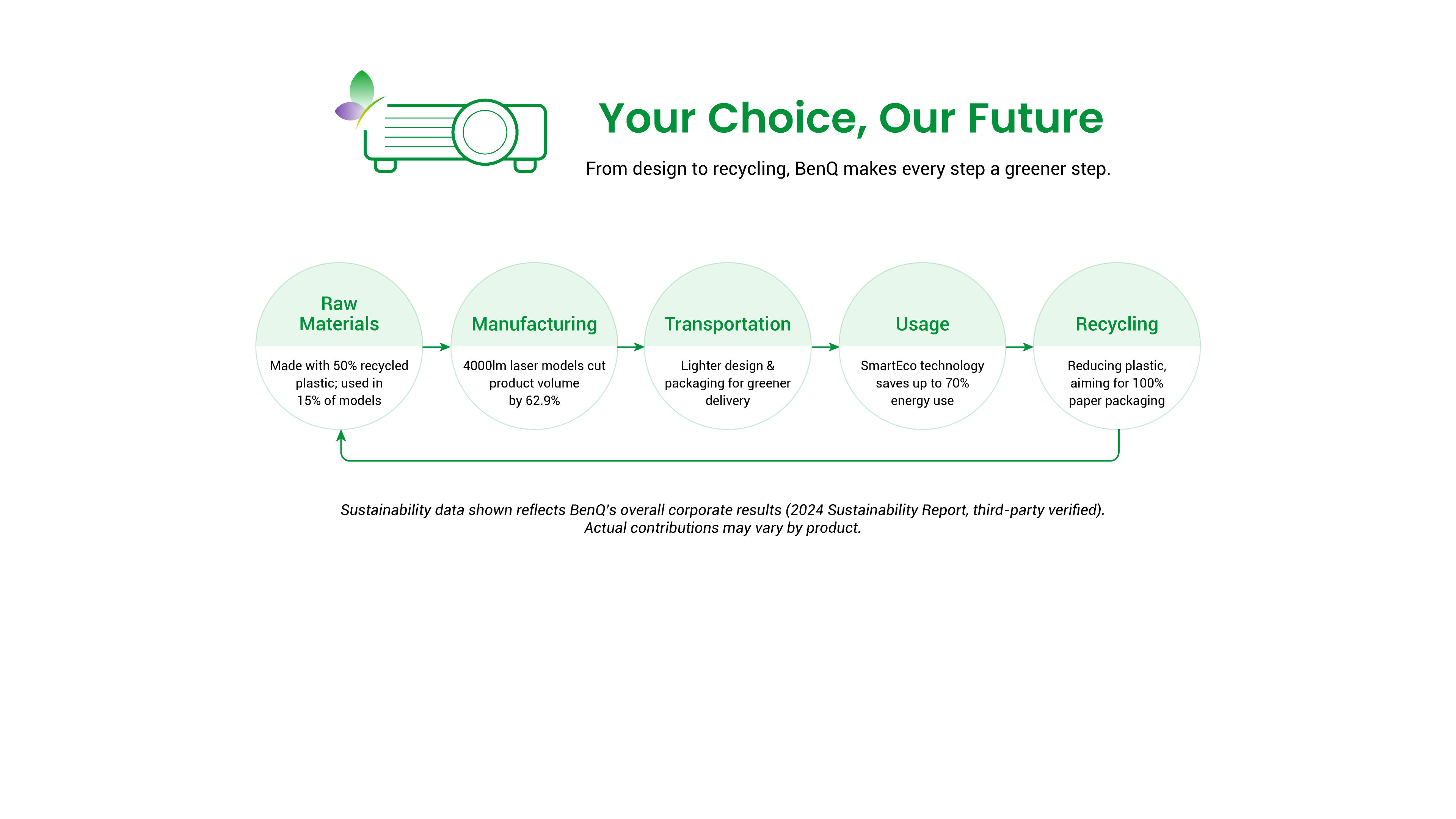 Your Choice, Our Future

From design to recycling, BenQ makes every step a greener step.

Raw Materials

Made with 50% recycled plastic; used in 15% of models

Manufacturing

4000lm laser models cut product volume by 62.9%

Transportation

Lighter design & packaging for greener delivery

Usage

SmartEco technology saves up to 70% energy use

Recycling

Reducing plastic, aiming for 100% paper packaging

Sustainability data shown reflects BenQ's overall corporate results (2024 Sustainability Report, third-party verified). Actual contributions may vary by product.